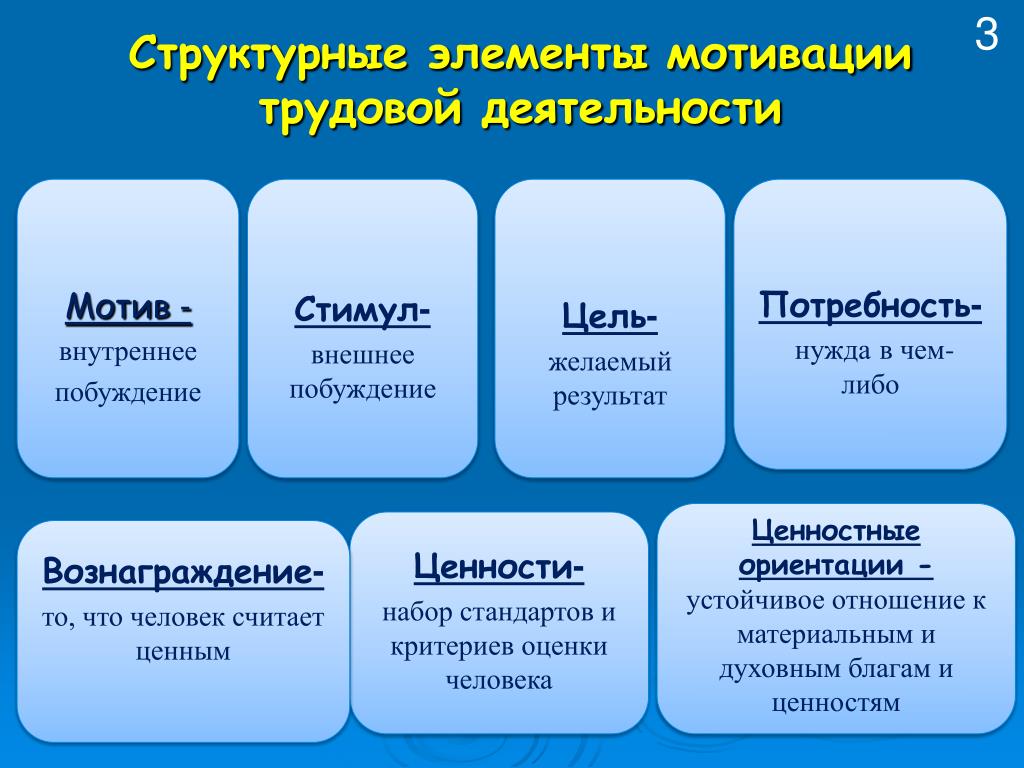 3

Структурные элементы мотивации трудовой деятельности

Мотив - внутреннее побуждение

Стимул- внешнее побуждение

Цель- желаемый результат

Потребность- нужда в чем-либо

Вознаграждение- то, что человек считает ценным

Ценности- набор стандартов и критериев оценки человека

Ценностные ориентации - устойчивое отношение к материальным и духовным благам и ценностям